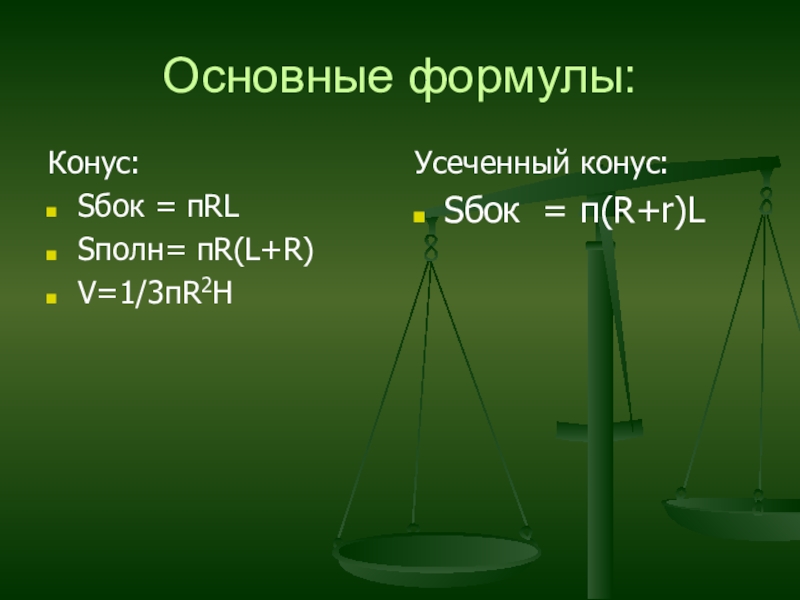 Основные формулы:

Конус:

- $S_{бок} = \pi RL$
- $S_{полн} = \pi R(L+R)$
- $V=1/3\pi R^2H$

Усеченный конус:

- $S_{бок} = \pi(R+r)L$